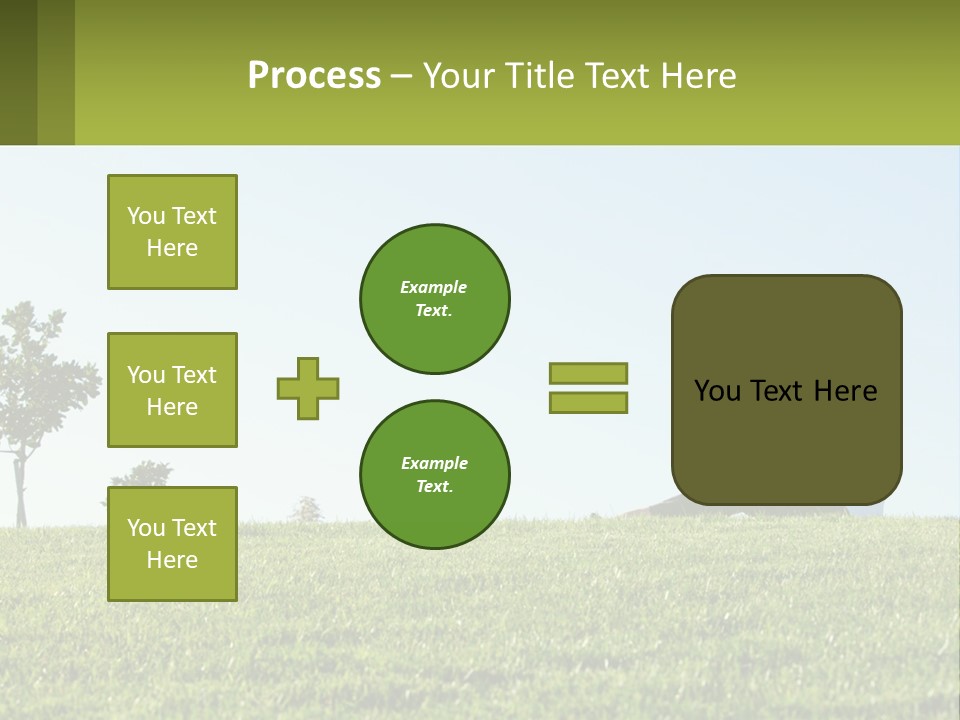 Process – Your Title Text Here

You Text Here

You Text Here

You Text Here

Example Text.

Example Text.

You Text Here